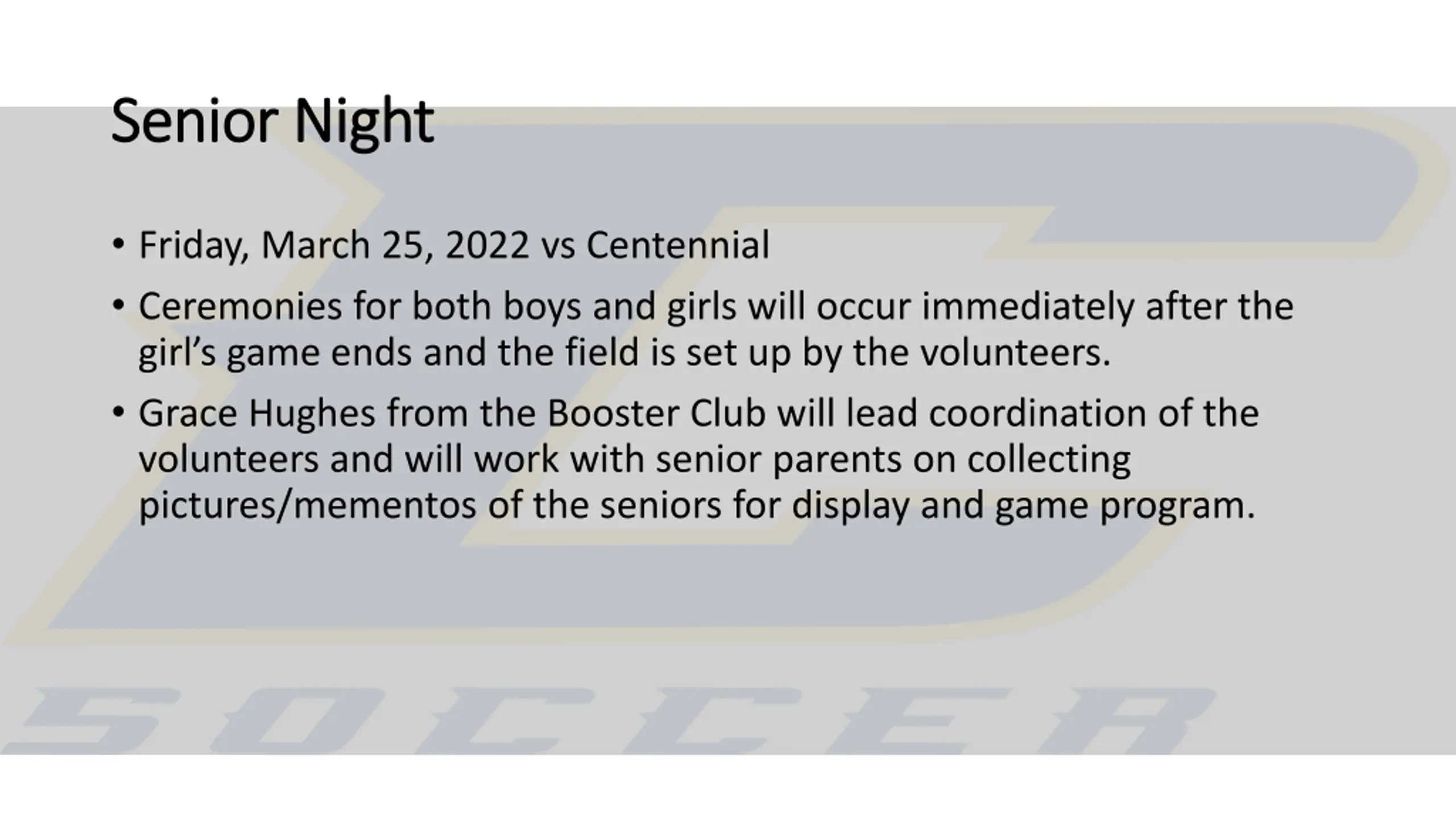 Senior Night

• Friday, March 25, 2022 vs Centennial
• Ceremonies for both boys and girls will occur immediately after the girl's game ends and the field is set up by the volunteers.
• Grace Hughes from the Booster Club will lead coordination of the volunteers and will work with senior parents on collecting pictures/mementos of the seniors for display and game program.

SOCCER